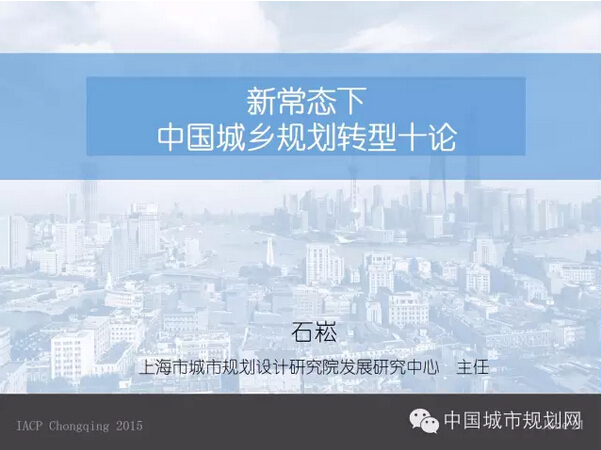 新常态下
中国城乡规划转型十论

石崧
上海市城市规划设计研究院发展研究中心 主任

IACP Chongqing 2015

中国城市规划网